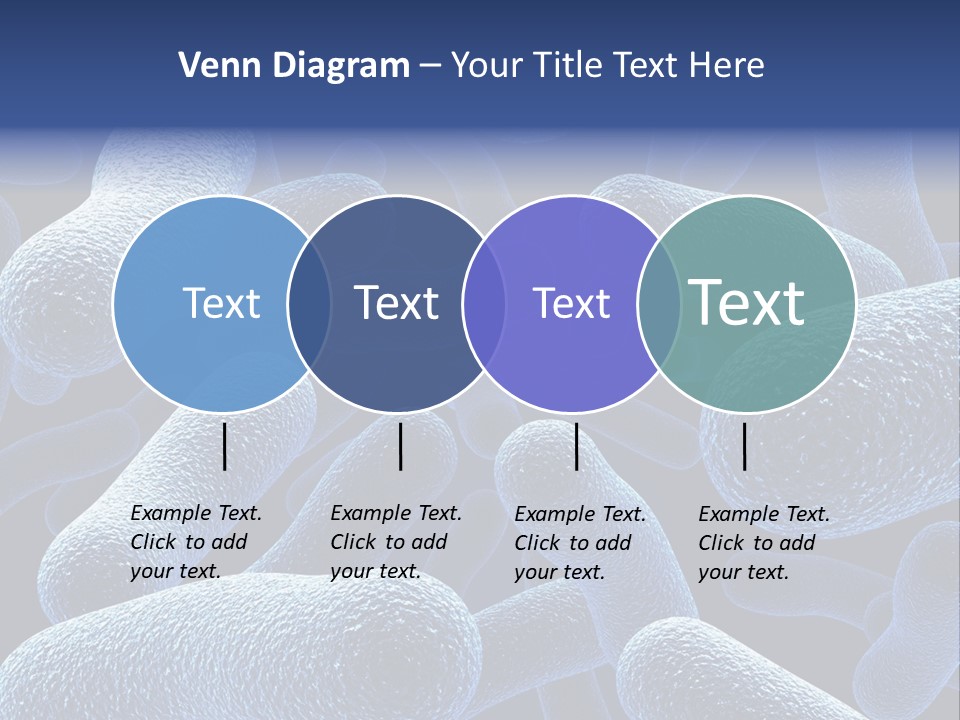 Venn Diagram – Your Title Text Here

Text

Text

Text

Text

Example Text. Click to add your text.

Example Text. Click to add your text.

Example Text. Click to add your text.

Example Text. Click to add your text.